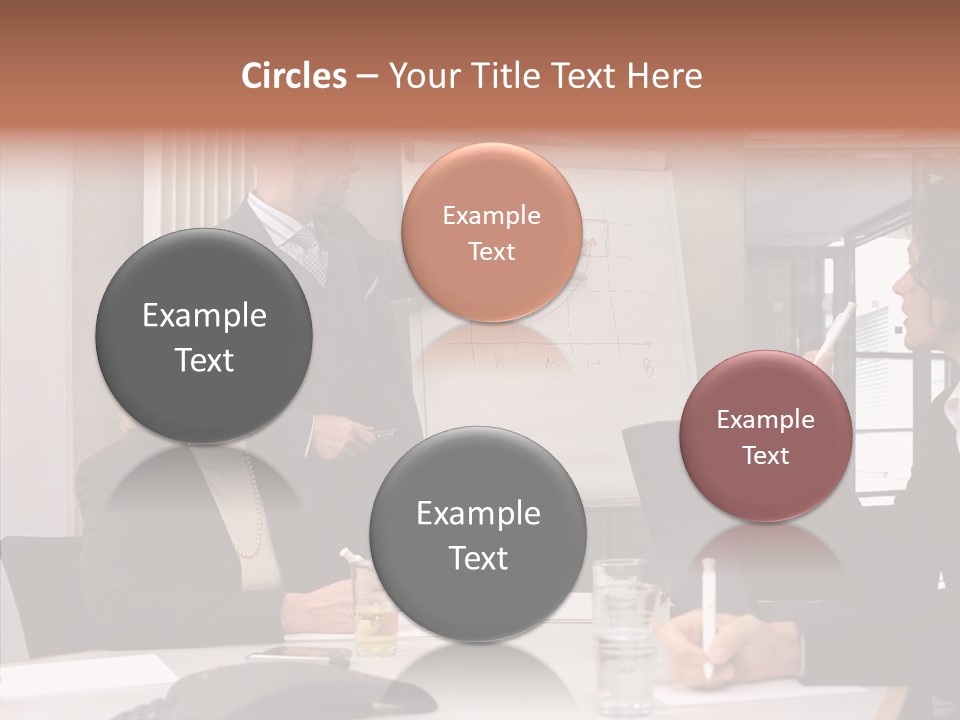 Circles – Your Title Text Here

Example Text

Example Text

Example Text

Example Text